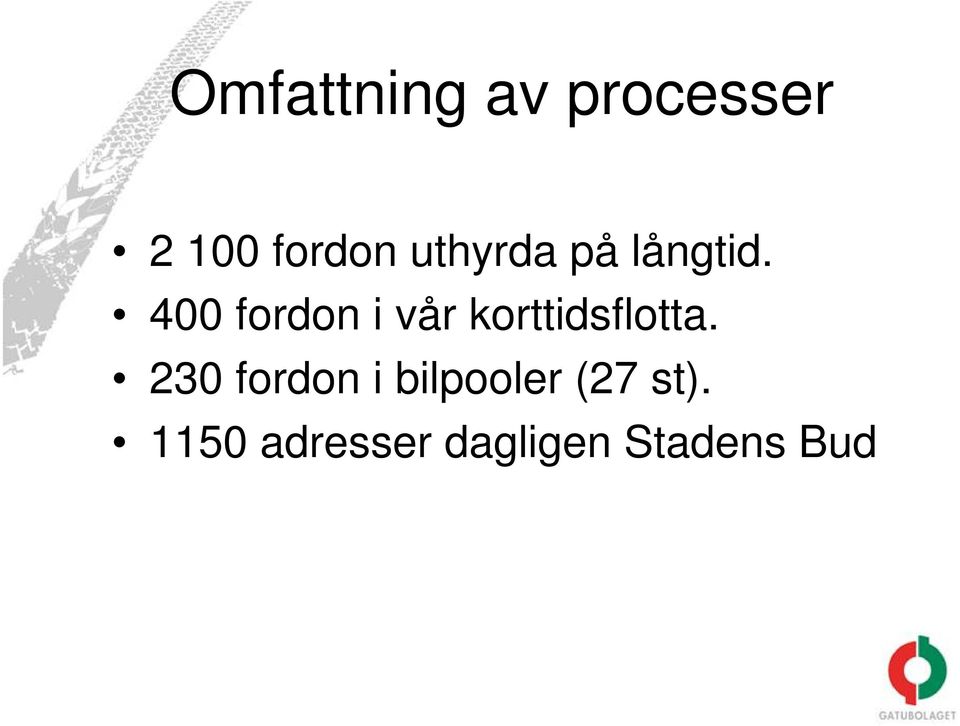 Omfattning av processer

• 2 100 fordon uthyrda på långtid.
• 400 fordon i vår korttidsflotta.
• 230 fordon i bilpooler (27 st).
• 1150 adresser dagligen Stadens Bud

GATUBOLAGET